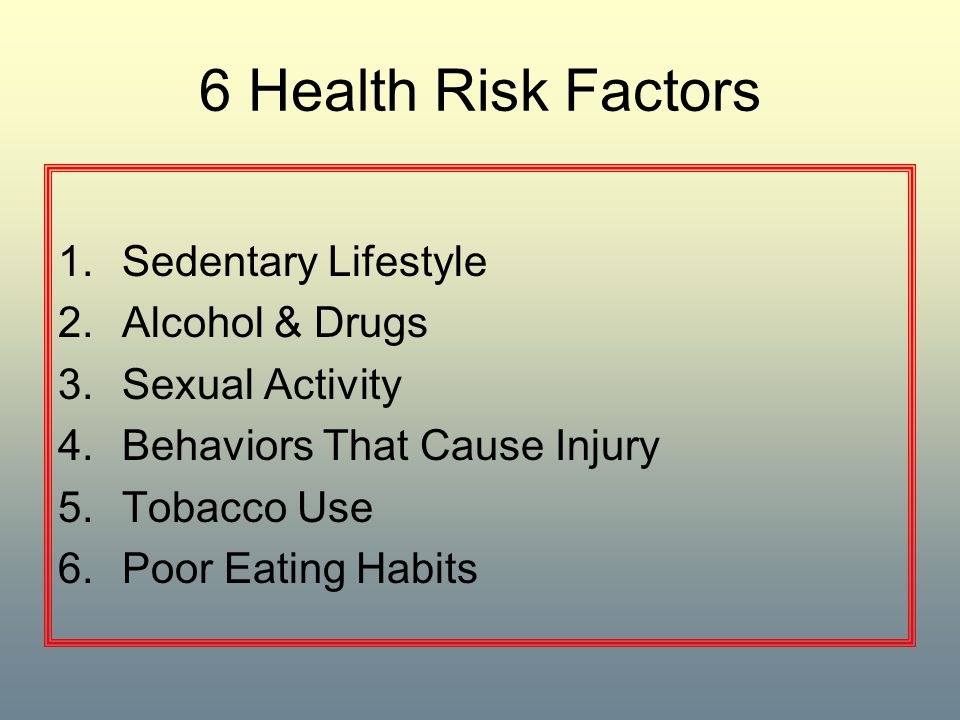 6 Health Risk Factors

1. Sedentary Lifestyle
2. Alcohol & Drugs
3. Sexual Activity
4. Behaviors That Cause Injury
5. Tobacco Use
6. Poor Eating Habits